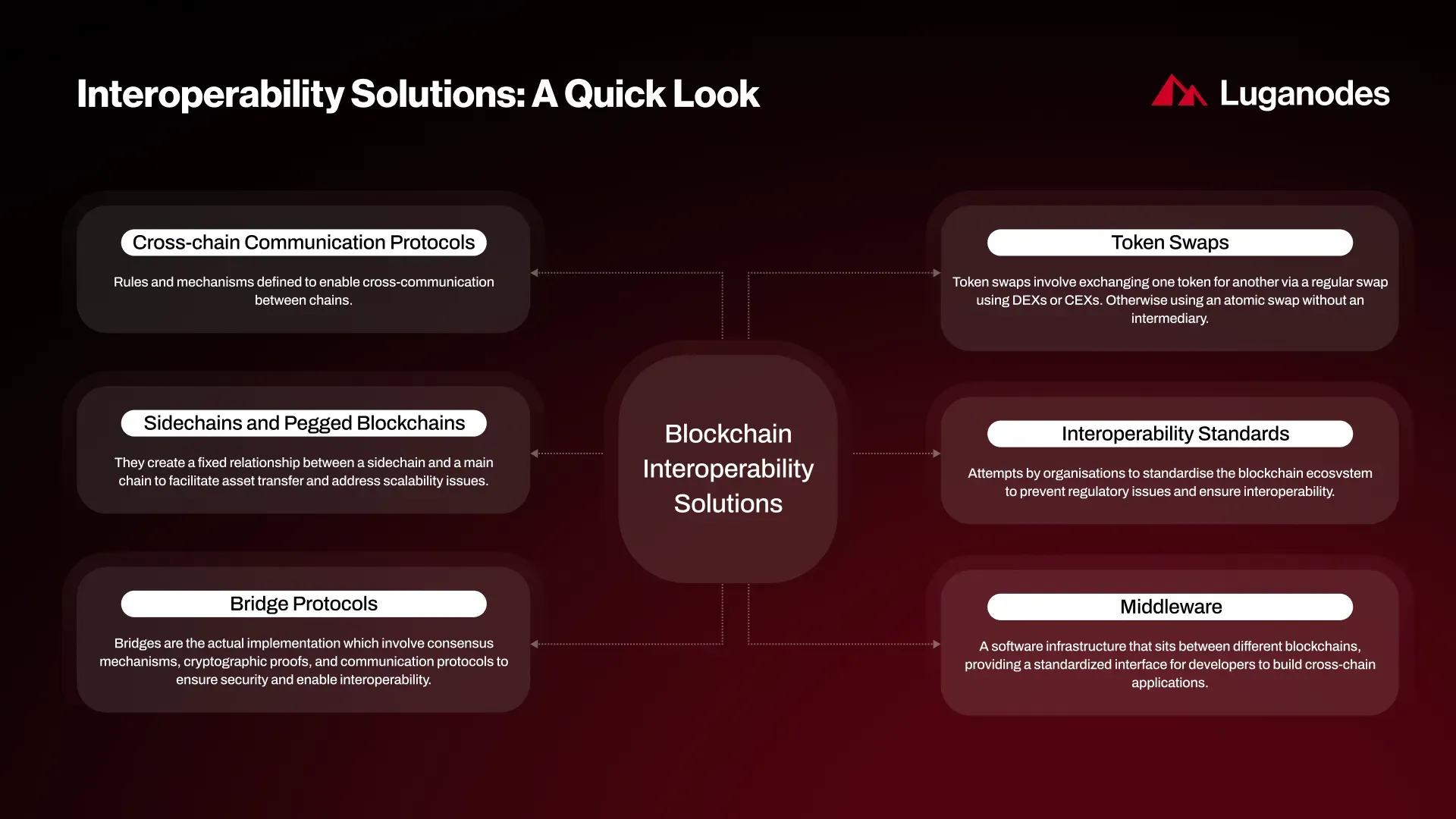 Interoperability Solutions: A Quick Look

Luganodes

Cross-chain Communication Protocols

Rules and mechanisms defined to enable cross-communication between chains.

Sidechains and Pegged Blockchains

They create a fixed relationship between a sidechain and a main chain to facilitate asset transfer and address scalability issues.

Bridge Protocols

Bridges are the actual implementation which involve consensus mechanisms, cryptographic proofs, and communication protocols to ensure security and enable interoperability.

Blockchain Interoperability Solutions

Token Swaps

Token swaps involve exchanging one token for another via a regular swap using DEXs or CEXs. Otherwise using an atomic swap without an intermediary.

Interoperability Standards

Attempts by organisations to standardise the blockchain ecosvstem to prevent regulatory issues and ensure interoperability.

Middleware

A software infrastructure that sits between different blockchains, providing a standardized interface for developers to build cross-chain applications.